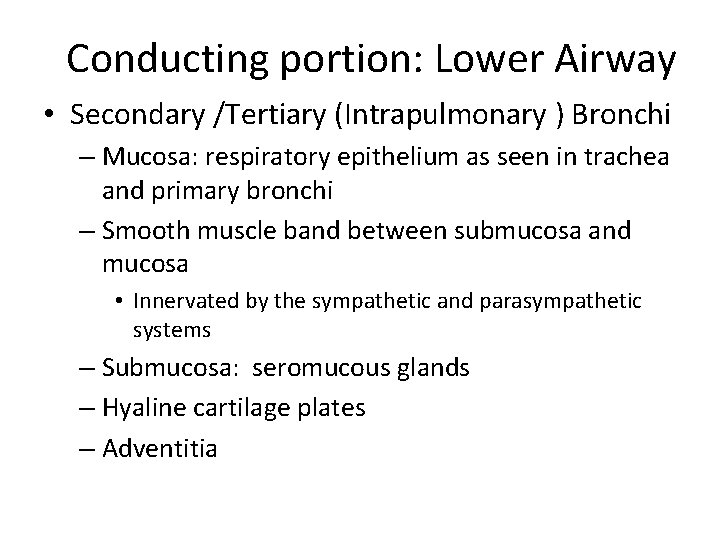 Conducting portion: Lower Airway

• Secondary /Tertiary (Intrapulmonary ) Bronchi

– Mucosa: respiratory epithelium as seen in trachea and primary bronchi

– Smooth muscle band between submucosa and mucosa

• Innervated by the sympathetic and parasympathetic systems

– Submucosa: seromucous glands

– Hyaline cartilage plates

– Adventitia